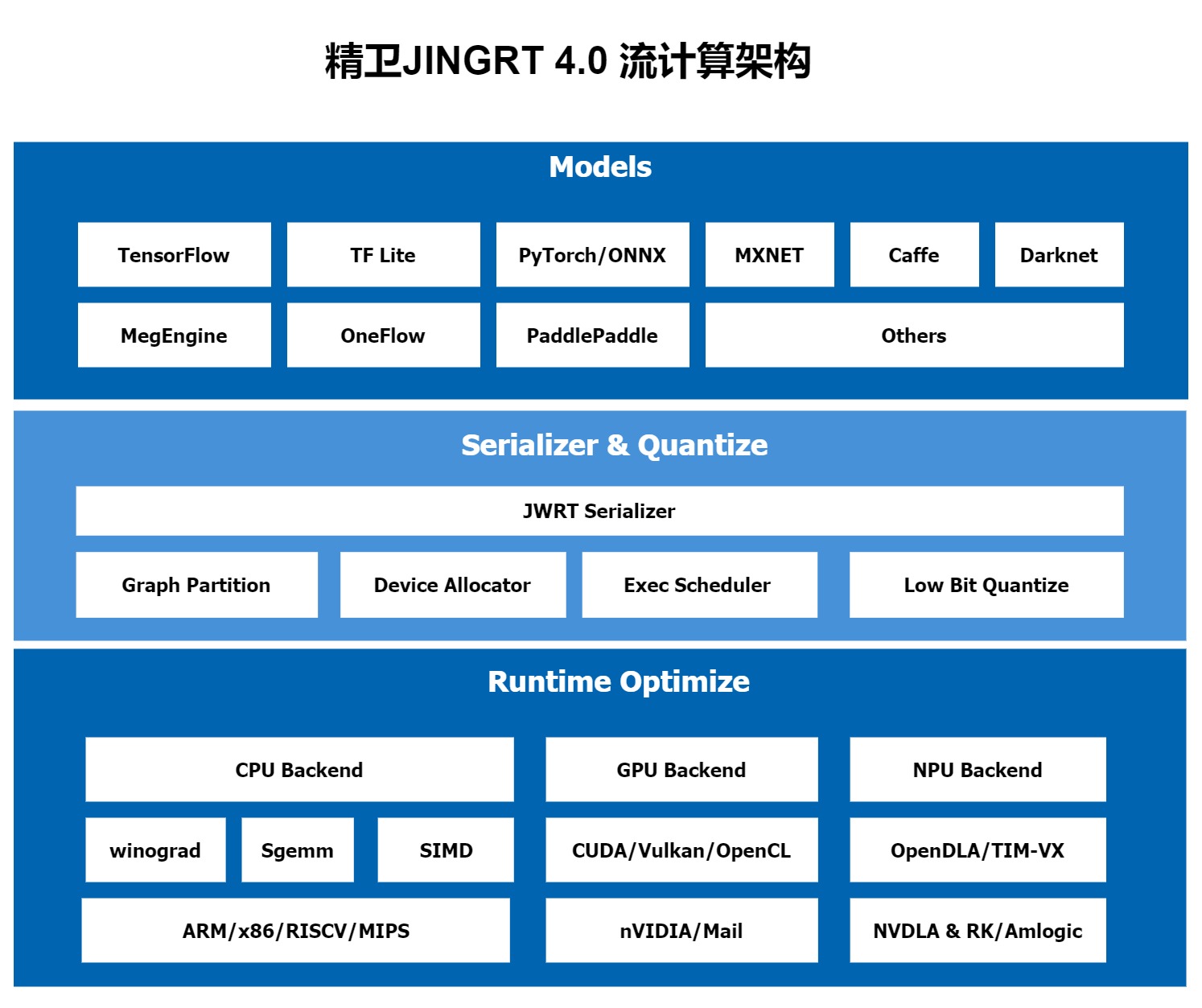 精卫JINGRT 4.0 流计算架构

Models

TensorFlow

TF Lite

PyTorch/ONNX

MXNET

Caffe

Darknet

MegEngine

OneFlow

PaddlePaddle

Others

Serializer & Quantize

JWRT Serializer

Graph Partition

Device Allocator

Exec Scheduler

Low Bit Quantize

Runtime Optimize

CPU Backend

GPU Backend

NPU Backend

winograd

Sgemm

SIMD

CUDA/Vulkan/OpenCL

OpenDLA/TIM-VX

ARM/x86/RISCV/MIPS

nVIDIA/Mail

NVDLA & RK/Amlogic